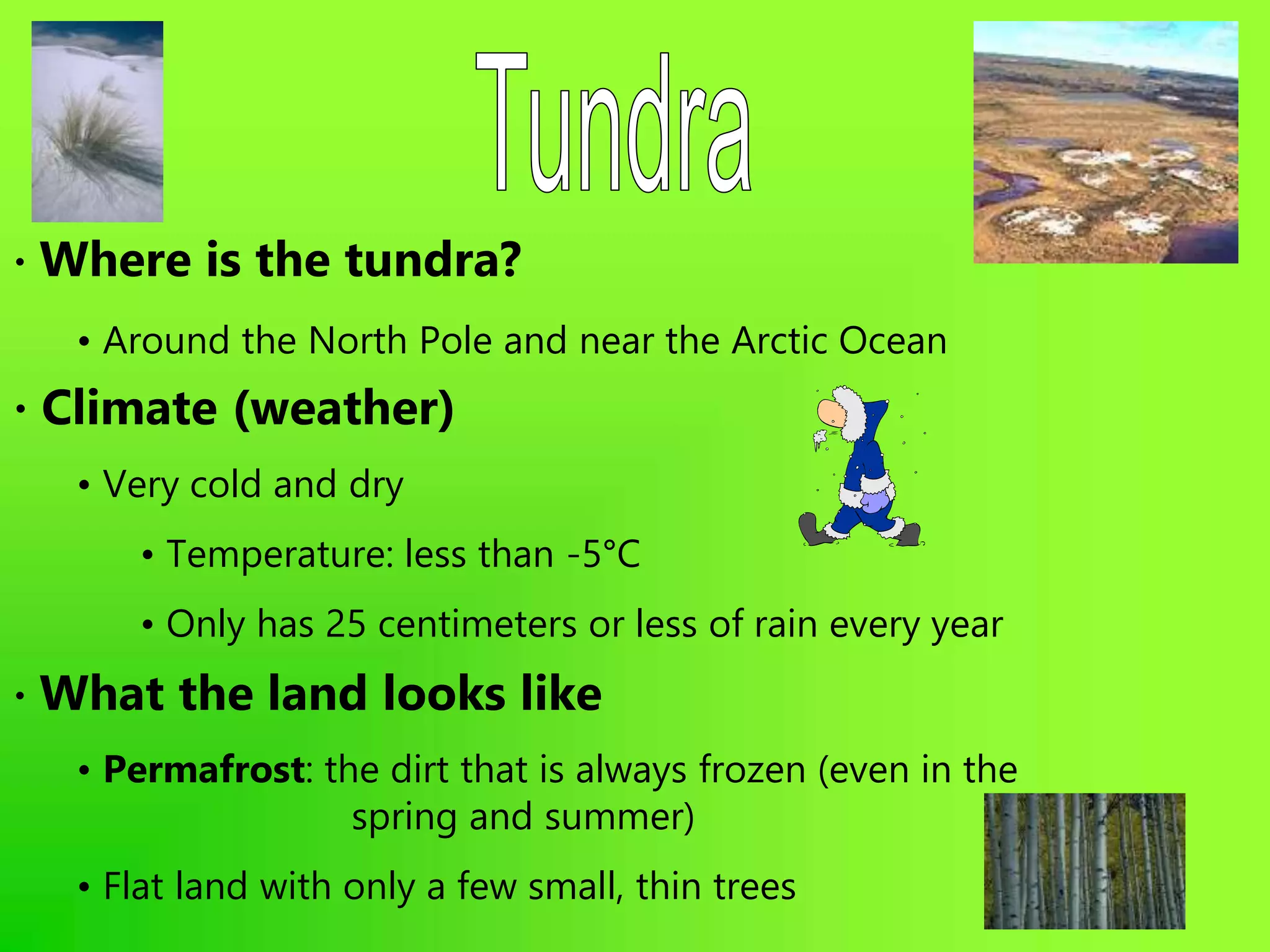 Tundra

• Where is the tundra?

• Around the North Pole and near the Arctic Ocean

• Climate (weather)

• Very cold and dry

• Temperature: less than -5°C

• Only has 25 centimeters or less of rain every year

• What the land looks like

• Permafrost: the dirt that is always frozen (even in the spring and summer)

• Flat land with only a few small, thin trees